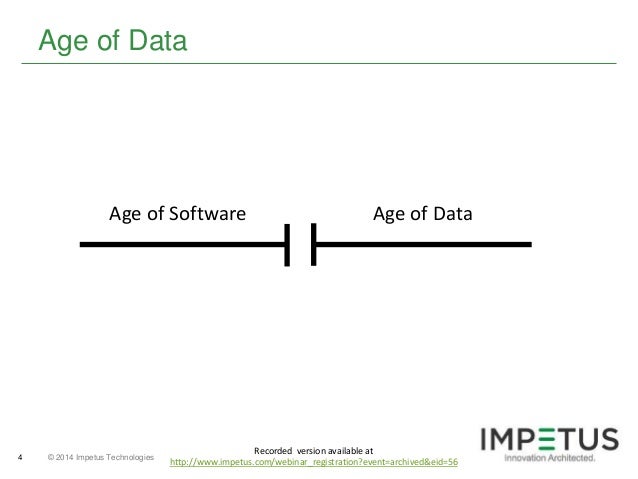 Age of Data

Age of Software

Age of Data

4 © 2014 Impetus Technologies

Recorded version available at
http://www.impetus.com/webinar_registration?event=archived&eid=56

IMPETUS
Innovation Architected.